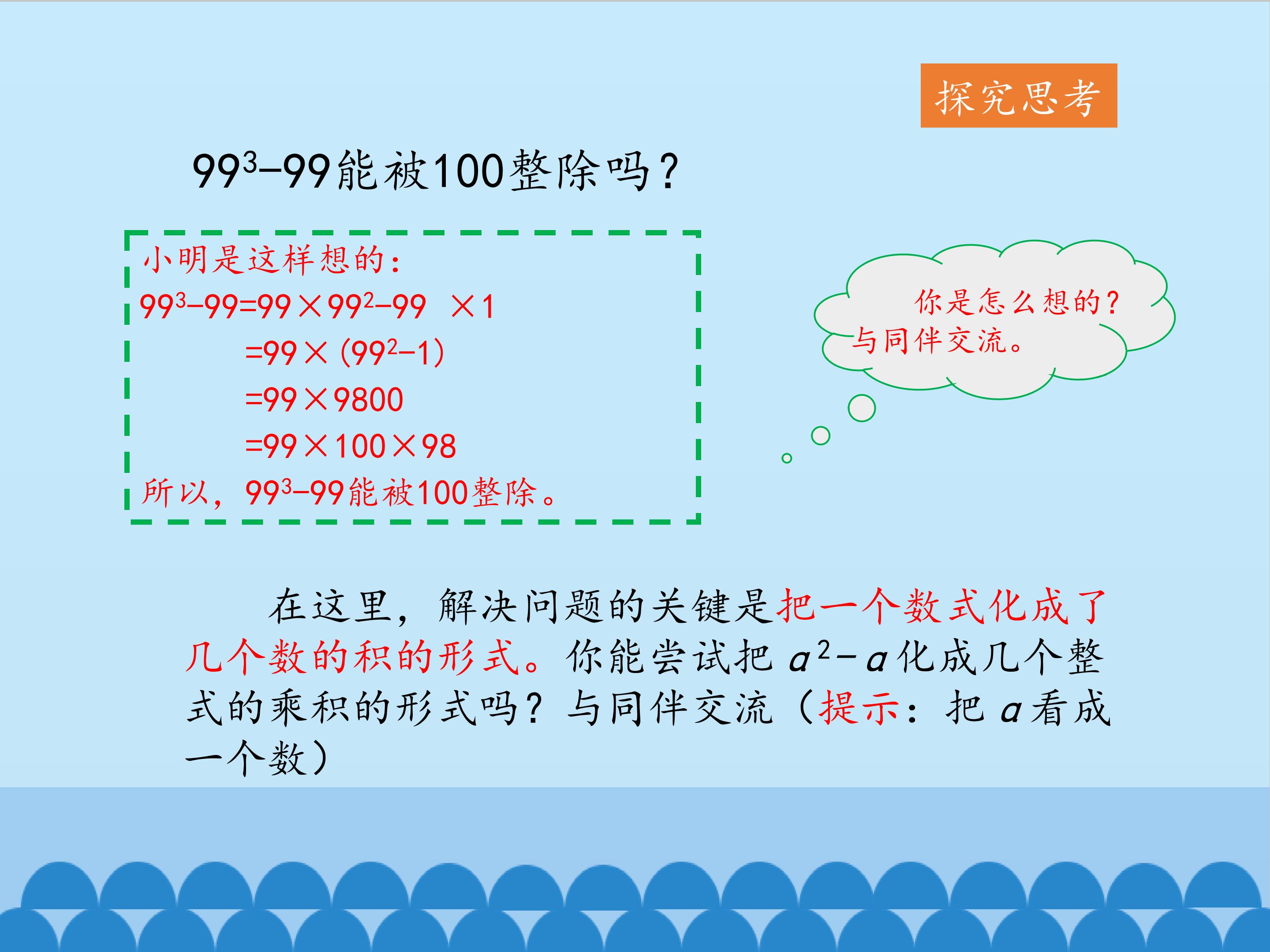 探究思考

$99^3-99$能被100整除吗？

小明是这样想的：
$99^3-99=99\times99^2-99\times1$
$=99\times(99^2-1)$
$=99\times9800$
$=99\times100\times98$
所以，$99^3-99$能被100整除。

你是怎么想的？与同伴交流。

在这里，解决问题的关键是把一个数式化成了几个数的积的形式。你能尝试把 $a^2-a$ 化成几个整式的乘积的形式吗？与同伴交流（提示：把 $a$ 看成一个数）